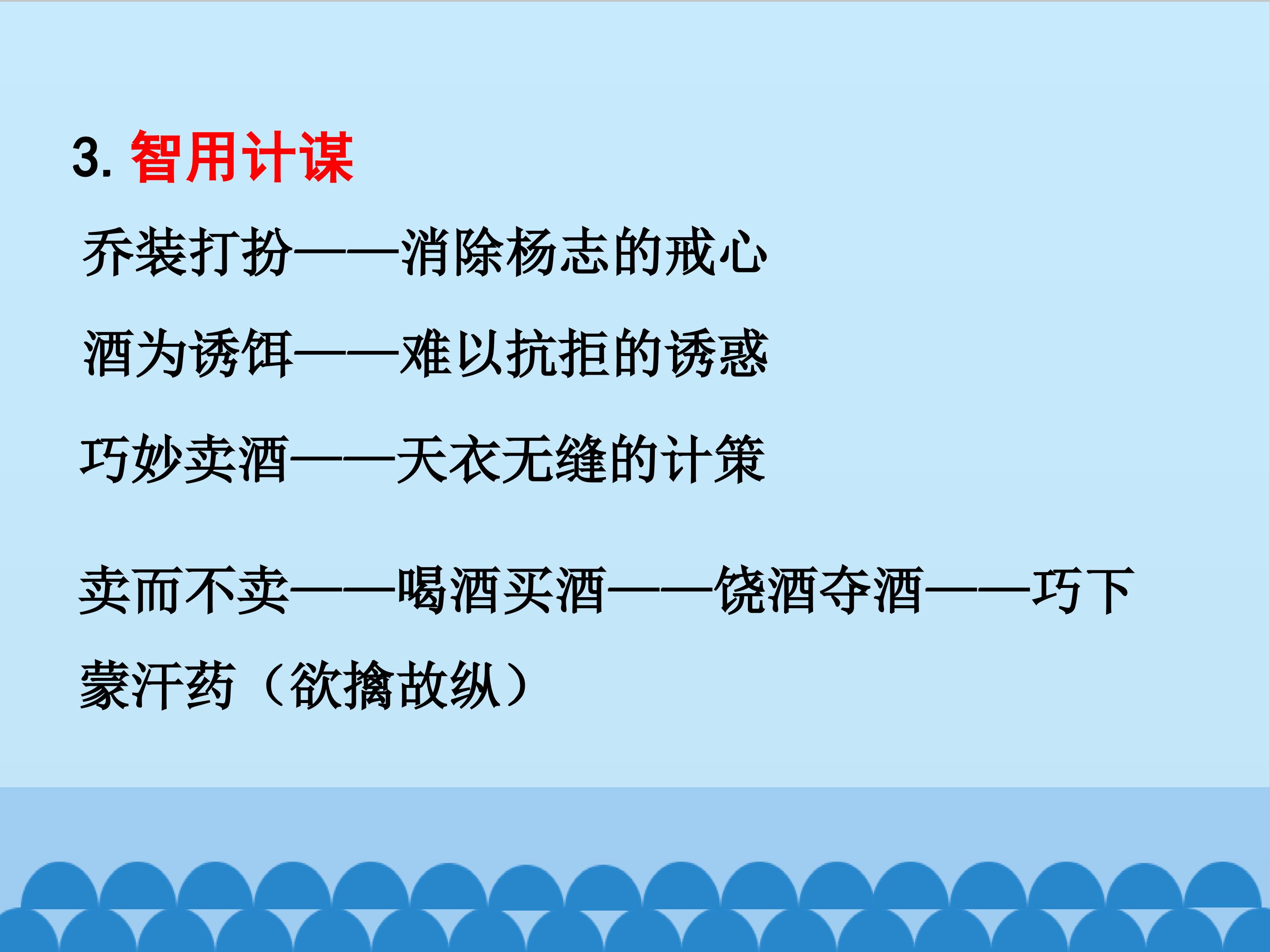 3.智用计谋

乔装打扮——消除杨志的戒心

酒为诱饵——难以抗拒的诱惑

巧妙卖酒——天衣无缝的计策

卖而不卖——喝酒买酒——饶酒夺酒——巧下蒙汗药（欲擒故纵）